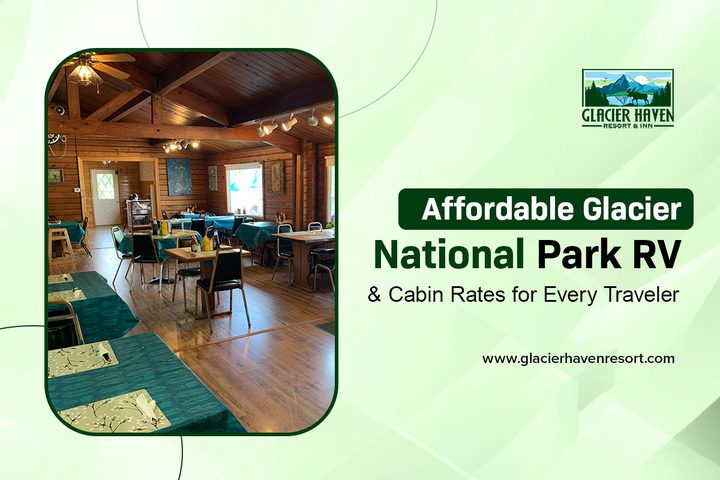 GLACIER HAVEN
RESORT & INN

Affordable Glacier National Park RV & Cabin Rates for Every Traveler

www.glacierhavenresort.com